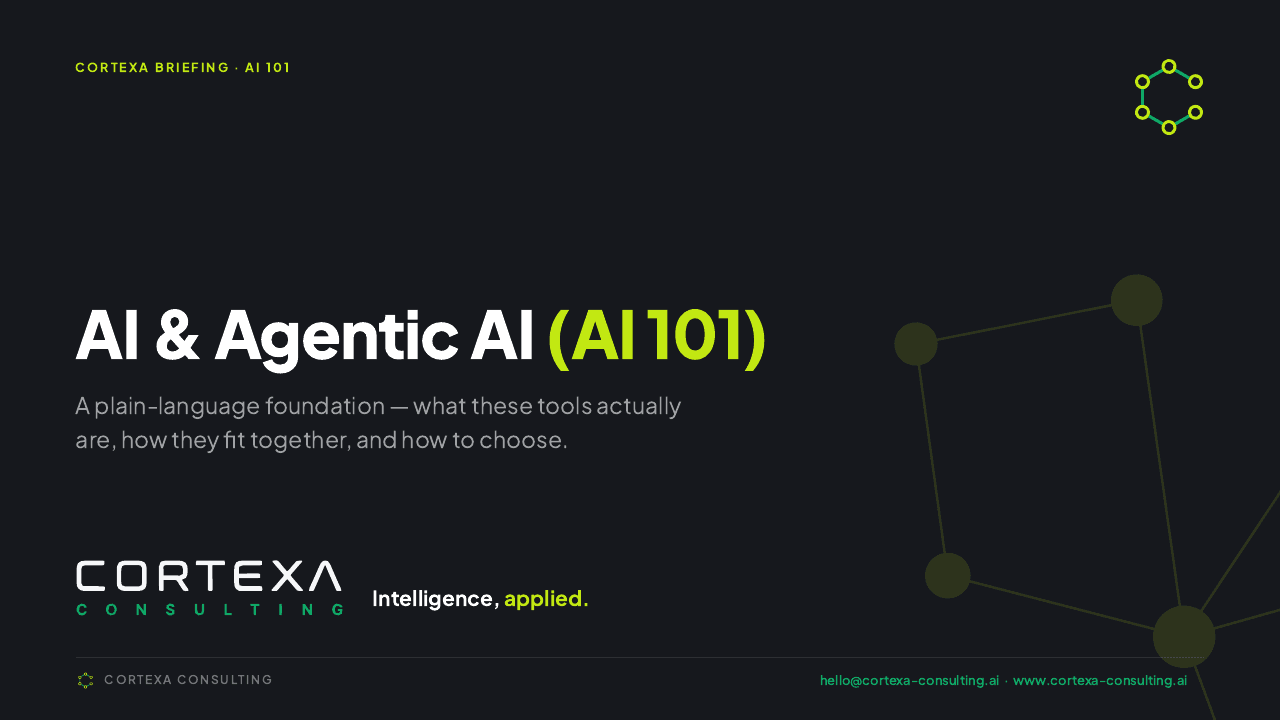 CORTEXA BRIEFING · AI 101

AI & Agentic AI (AI 101)

A plain-language foundation — what these tools actually are, how they fit together, and how to choose.

CORTEXA
CONSULTING

Intelligence, applied.

CORTEXA CONSULTING

hello@cortexa-consulting.ai · www.cortexa-consulting.ai